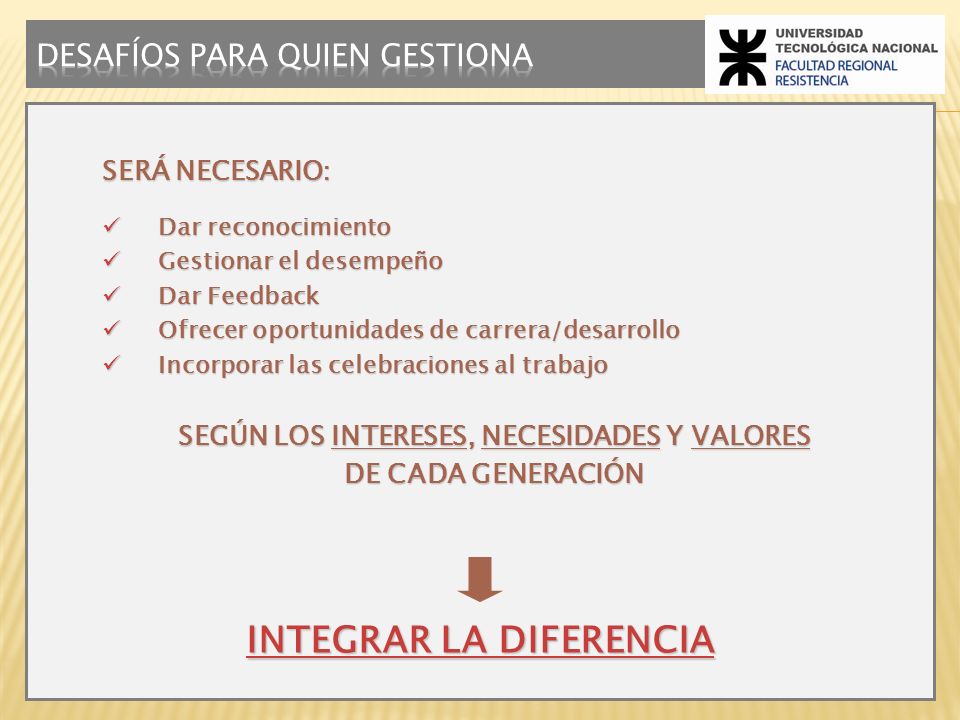 DESAFÍOS PARA QUIEN GESTIONA

UNIVERSIDAD TECNOLÓGICA NACIONAL
FACULTAD REGIONAL RESISTENCIA

SERÁ NECESARIO:

✓ Dar reconocimiento
✓ Gestionar el desempeño
✓ Dar Feedback
✓ Ofrecer oportunidades de carrera/desarrollo
✓ Incorporar las celebraciones al trabajo

SEGÚN LOS INTERESES, NECESIDADES Y VALORES DE CADA GENERACIÓN

INTEGRAR LA DIFERENCIA